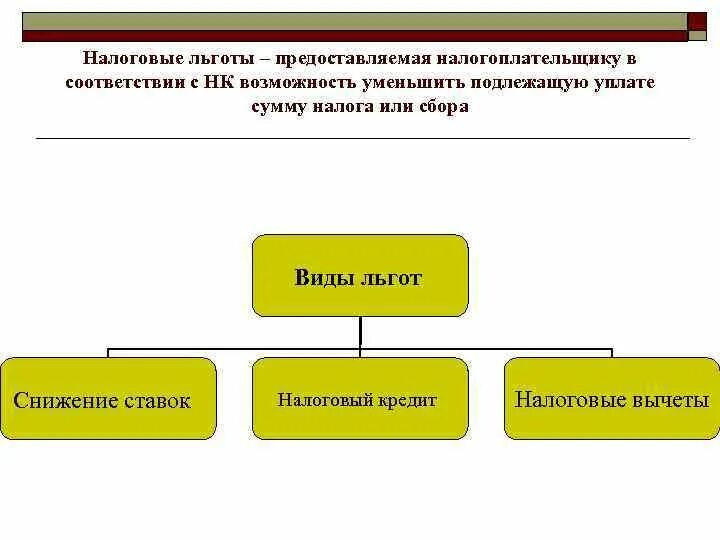 Налоговые льготы – предоставляемая налогоплательщику в соответствии с НК возможность уменьшить подлежащую уплате сумму налога или сбора

Виды льгот

Снижение ставок

Налоговый кредит

Налоговые вычеты